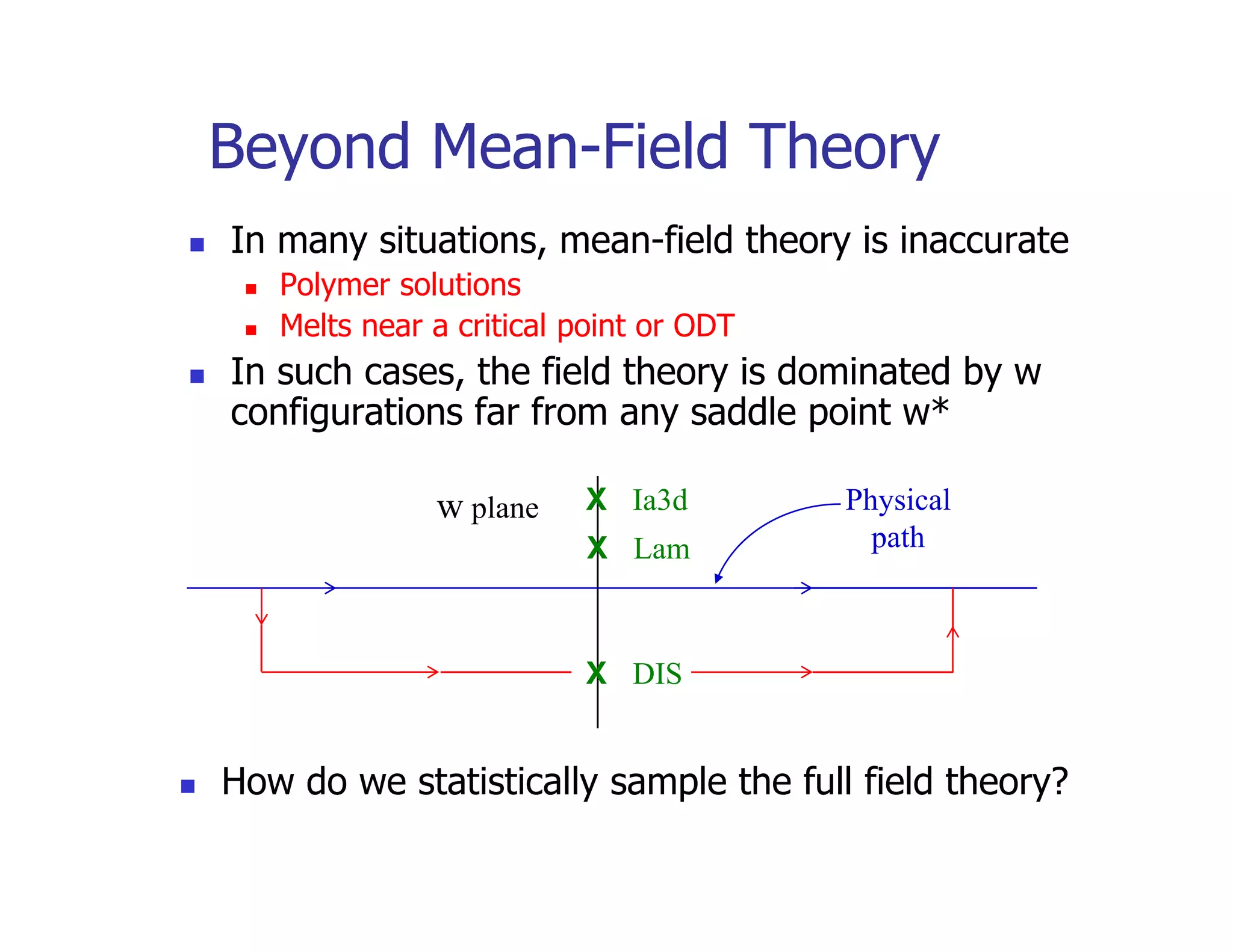 Beyond Mean-Field Theory

In many situations, mean-field theory is inaccurate

Polymer solutions

Melts near a critical point or ODT

In such cases, the field theory is dominated by w configurations far from any saddle point w*

w plane

X Ia3d

X Lam

Physical path

X DIS

How do we statistically sample the full field theory?